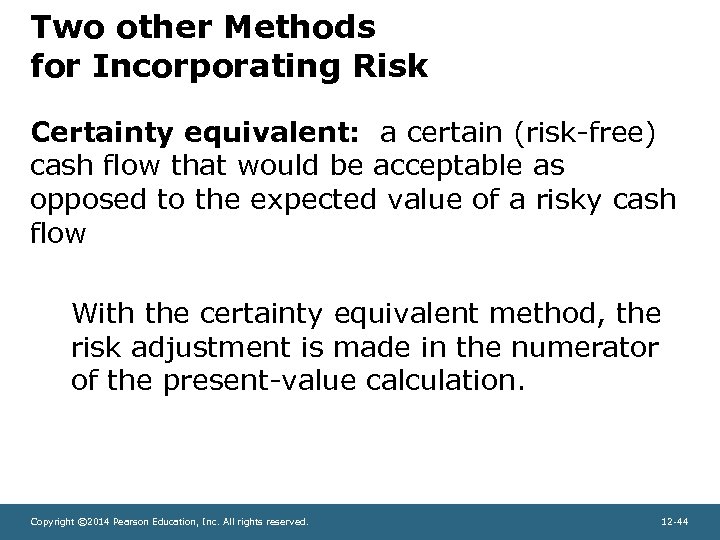 Two other Methods for Incorporating Risk

Certainty equivalent: a certain (risk-free) cash flow that would be acceptable as opposed to the expected value of a risky cash flow

With the certainty equivalent method, the risk adjustment is made in the numerator of the present-value calculation.

Copyright ©2014 Pearson Education, Inc. All rights reserved.

12-44